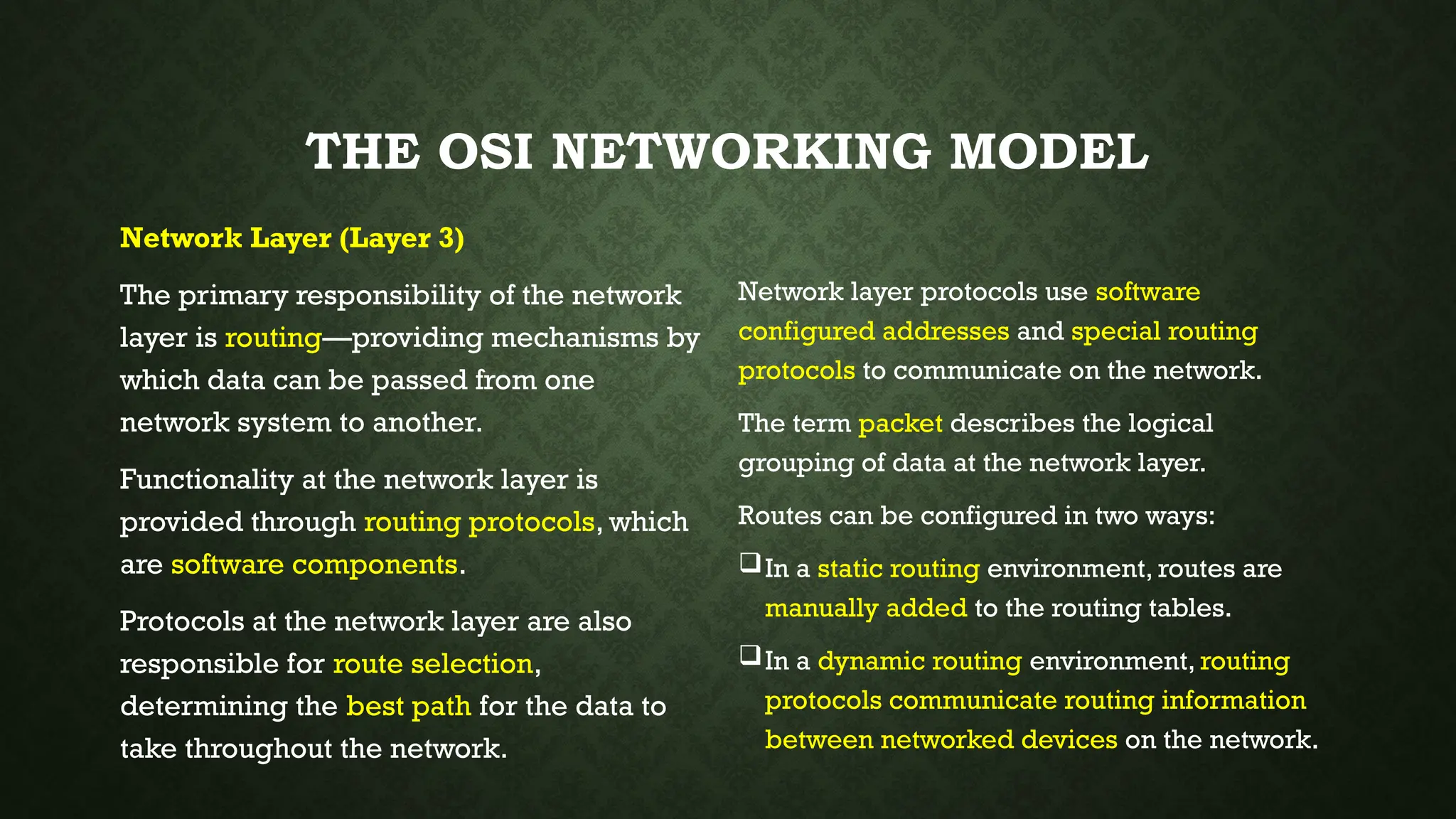 THE OSI NETWORKING MODEL

Network Layer (Layer 3)

The primary responsibility of the network layer is routing—providing mechanisms by which data can be passed from one network system to another.

Functionality at the network layer is provided through routing protocols, which are software components.

Protocols at the network layer are also responsible for route selection, determining the best path for the data to take throughout the network.

Network layer protocols use software configured addresses and special routing protocols to communicate on the network.

The term packet describes the logical grouping of data at the network layer.

Routes can be configured in two ways:

❑ In a static routing environment, routes are manually added to the routing tables.

❑ In a dynamic routing environment, routing protocols communicate routing information between networked devices on the network.